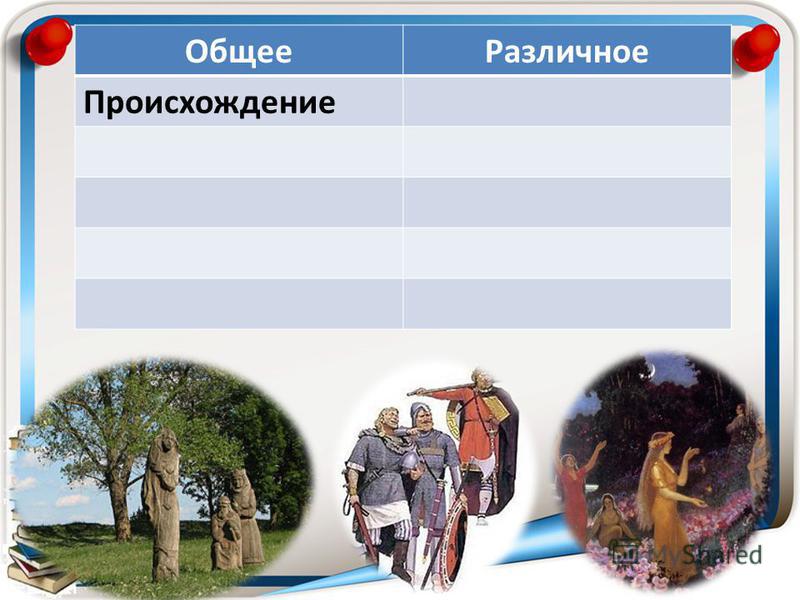 | Общее | Различное |
|---|---|
| Происхождение | |
| | |
| | |
| | |
| | |

MyShared